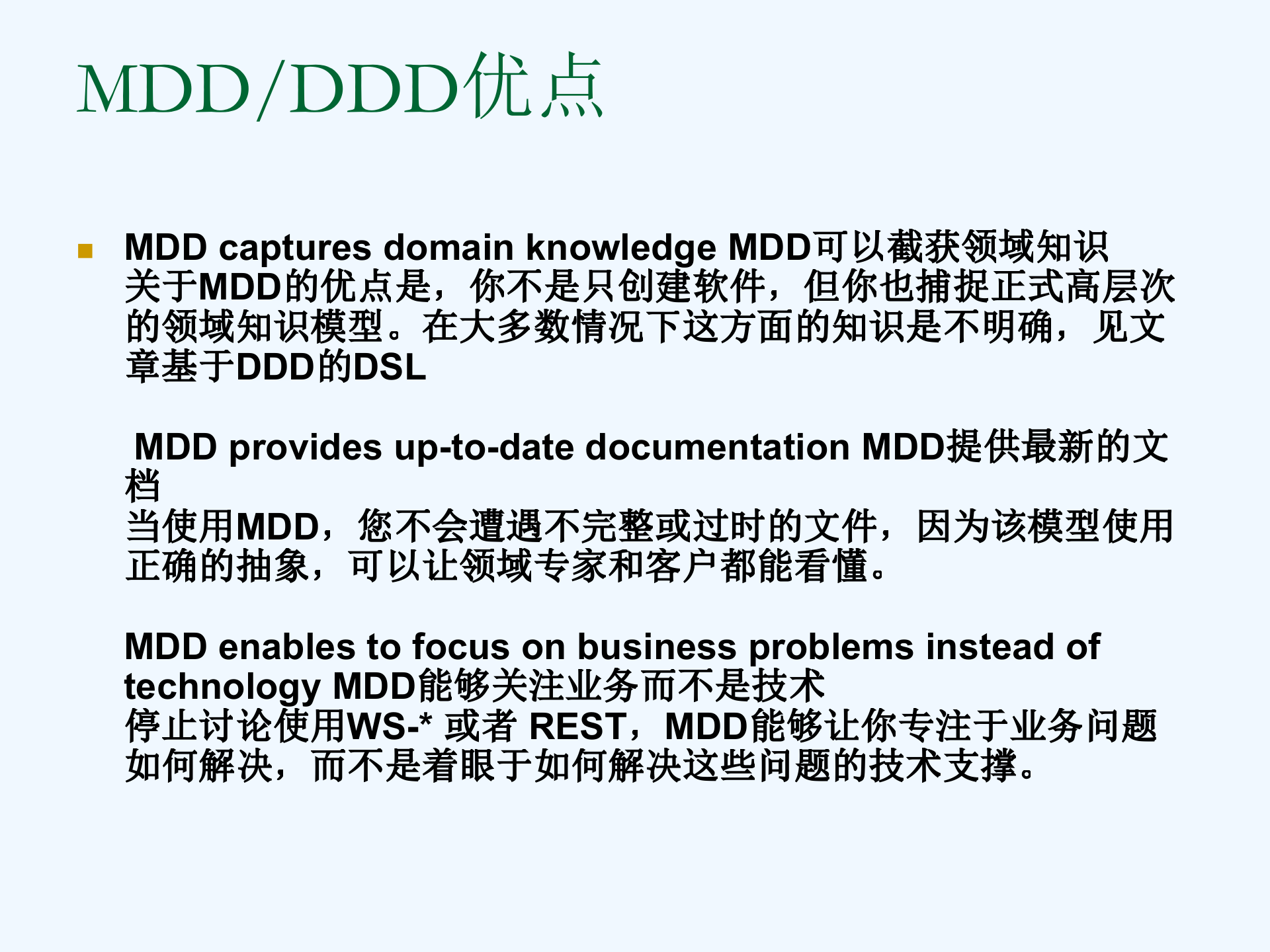 MDD/DDD优点

MDD captures domain knowledge MDD可以截获领域知识
关于MDD的优点是，你不是只创建软件，但你也捕捉正式高层次的领域知识模型。在大多数情况下这方面的知识是不明确，见文章基于DDD的DSL

MDD provides up-to-date documentation MDD提供最新的文档
当使用MDD，您不会遭遇不完整或过时的文件，因为该模型使用正确的抽象，可以让领域专家和客户都能看懂。

MDD enables to focus on business problems instead of technology MDD能够关注业务而不是技术
停止讨论使用WS-* 或者 REST，MDD能够让你专注于业务问题如何解决，而不是着眼于如何解决这些问题的技术支撑。